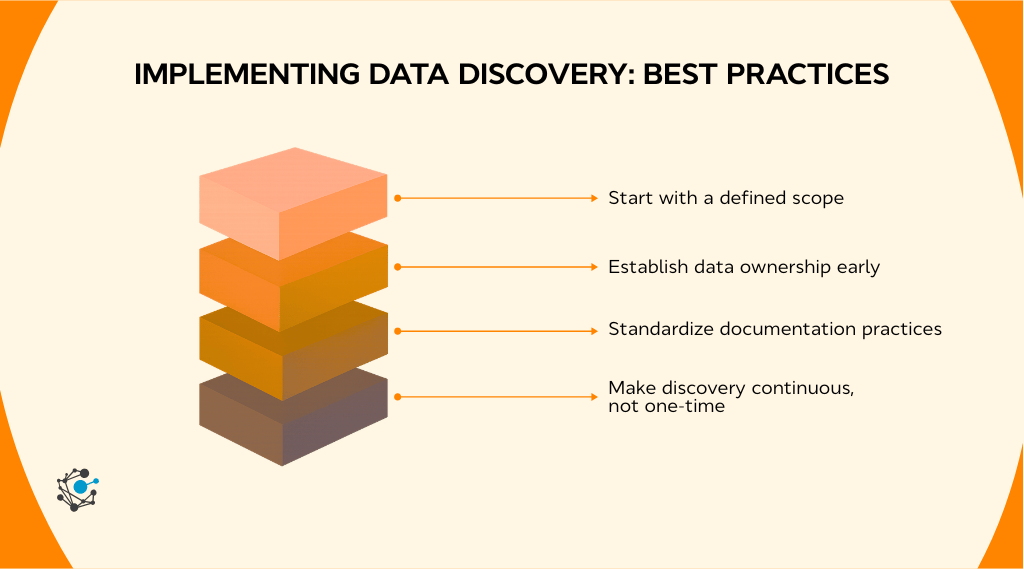 IMPLEMENTING DATA DISCOVERY: BEST PRACTICES

Start with a defined scope

Establish data ownership early

Standardize documentation practices

Make discovery continuous, not one-time